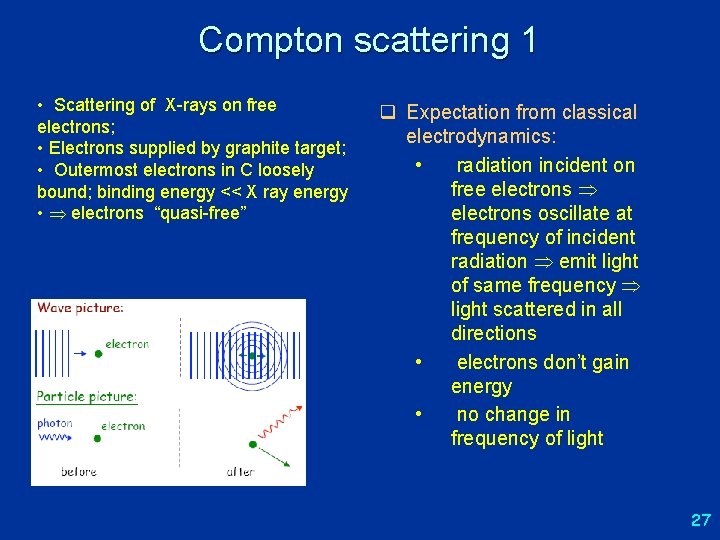 Compton scattering 1

• Scattering of X-rays on free electrons;
• Electrons supplied by graphite target;
• Outermost electrons in C loosely bound; binding energy << X ray energy
• $\Rightarrow$ electrons "quasi-free"

Wave picture:
electron
Particle picture:
photon
electron
before
after

❑ Expectation from classical electrodynamics:
• radiation incident on free electrons $\Rightarrow$ electrons oscillate at frequency of incident radiation $\Rightarrow$ emit light of same frequency $\Rightarrow$ light scattered in all directions
• electrons don't gain energy
• no change in frequency of light

27